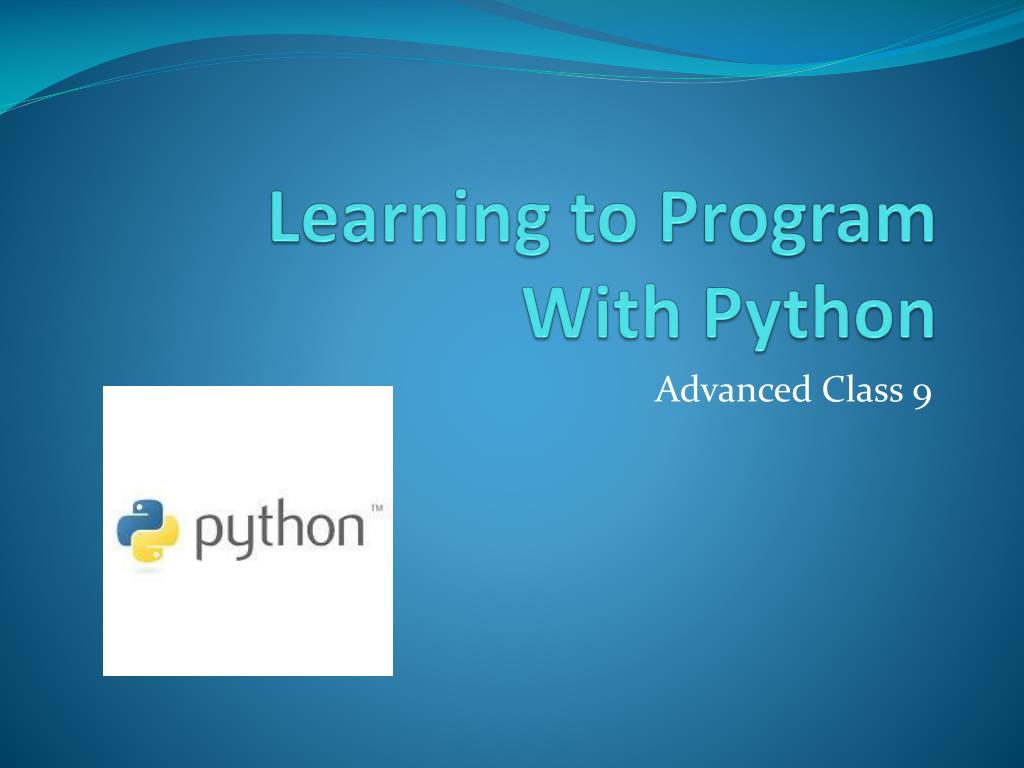 Learning to Program With Python

Advanced Class 9

python™